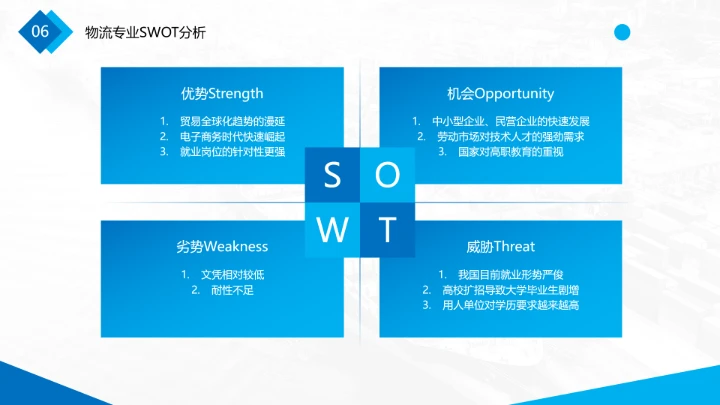 06 物流专业SWOT分析

优势Strength

1. 贸易全球化趋势的漫延
2. 电子商务时代快速崛起
3. 就业岗位的针对性更强

机会Opportunity

1. 中小型企业、民营企业的快速发展
2. 劳动市场对技术人才的强劲需求
3. 国家对高职教育的重视

S O W T

劣势Weakness

1. 文凭相对较低
2. 耐性不足

威胁Threat

1. 我国目前就业形势严俊
2. 高校扩招导致大学毕业生剧增
3. 用人单位对学历要求越来越高